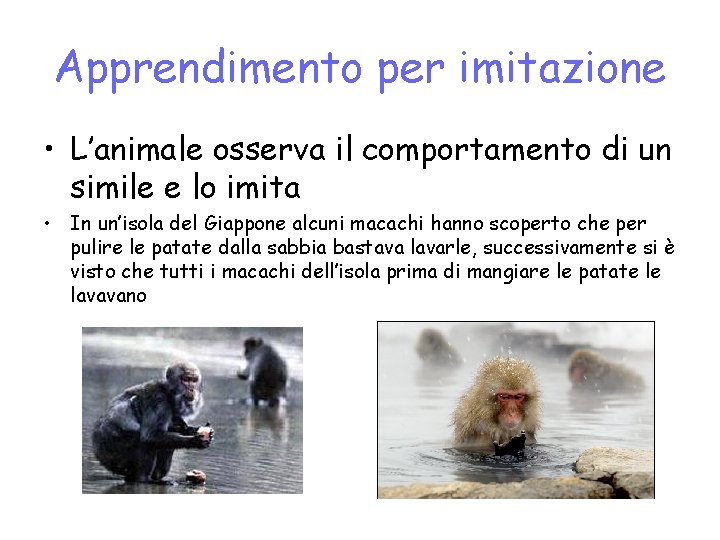 Apprendimento per imitazione

• L'animale osserva il comportamento di un simile e lo imita

• In un'isola del Giappone alcuni macachi hanno scoperto che per pulire le patate dalla sabbia bastava lavarle, successivamente si è visto che tutti i macachi dell'isola prima di mangiare le patate le lavavano